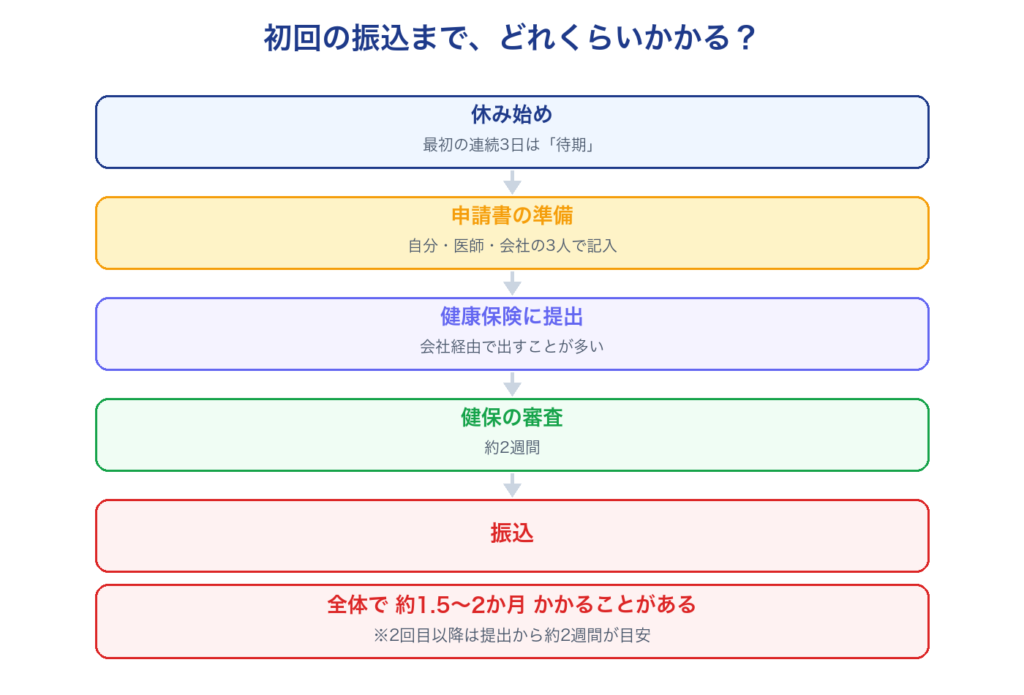 初回の振込まで、どれくらいかかる？

休み始め

最初の連続3日は「待期」

申請書の準備

自分・医師・会社の3人で記入

健康保険に提出

会社経由で出すことが多い

健保の審査

約2週間

振込

全体で 約1.5〜2か月 かかることがある

※2回目以降は提出から約2週間が目安